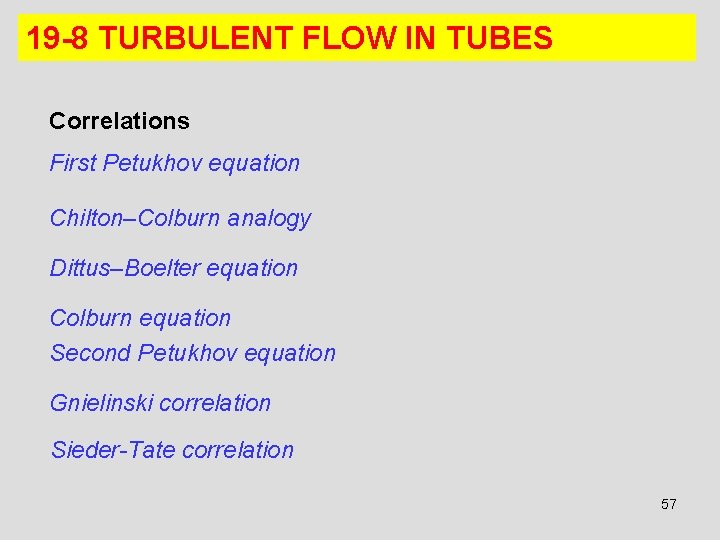 19-8 TURBULENT FLOW IN TUBES

Correlations

First Petukhov equation

Chilton–Colburn analogy

Dittus–Boelter equation

Colburn equation

Second Petukhov equation

Gnielinski correlation

Sieder-Tate correlation

57